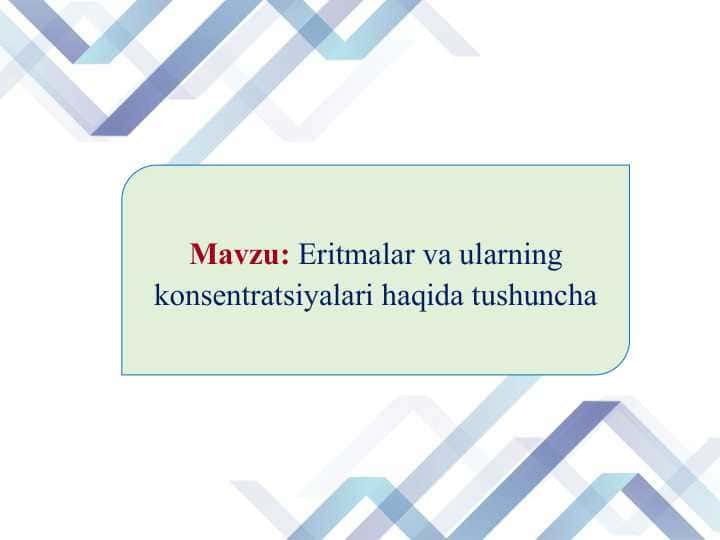 Mavzu: Eritmalar va ularning konsentratsiyalari haqida tushuncha